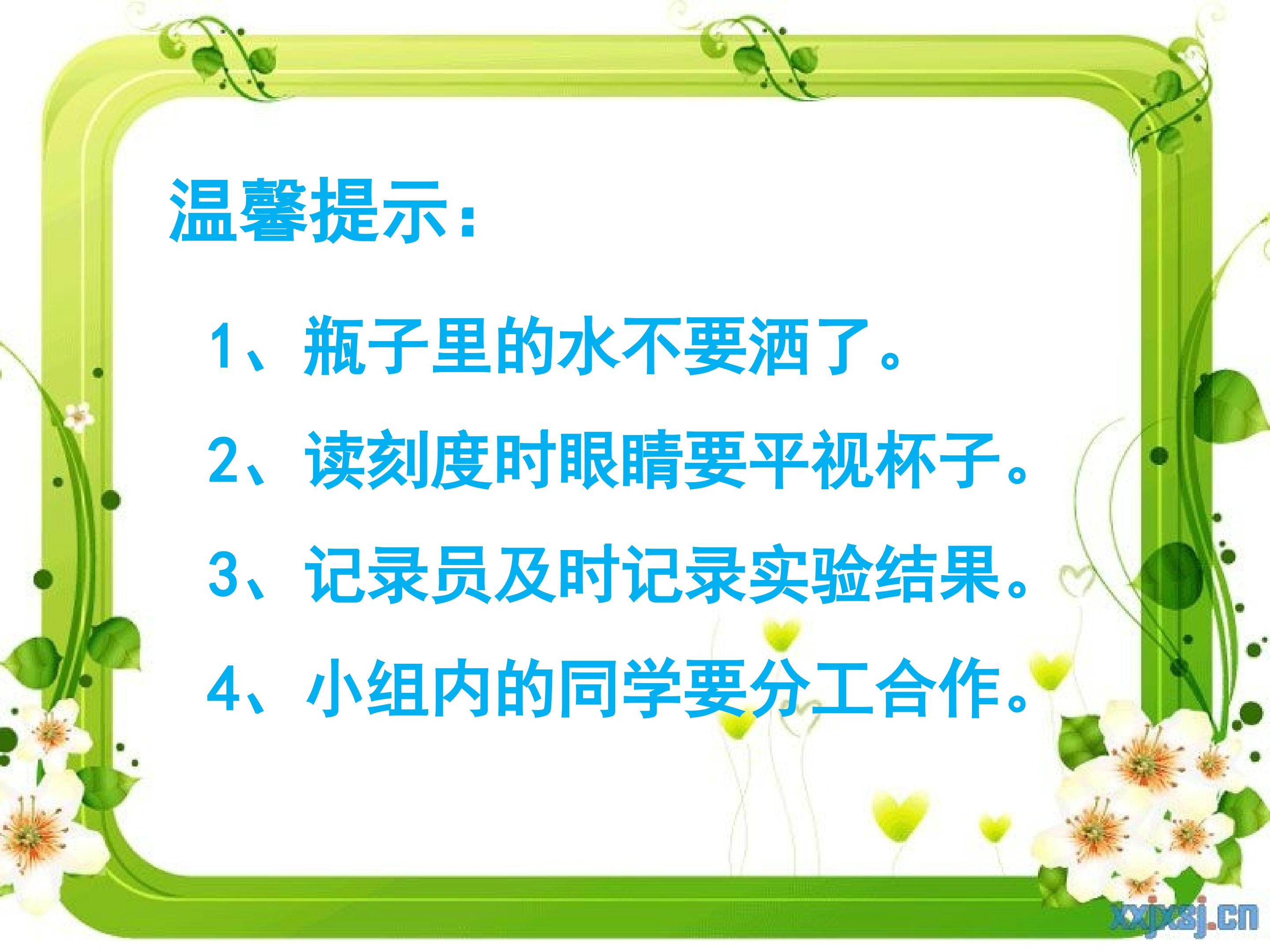 温馨提示：

1、瓶子里的水不要洒了。

2、读刻度时眼睛要平视杯子。

3、记录员及时记录实验结果。

4、小组内的同学要分工合作。

xxjxsj.cn